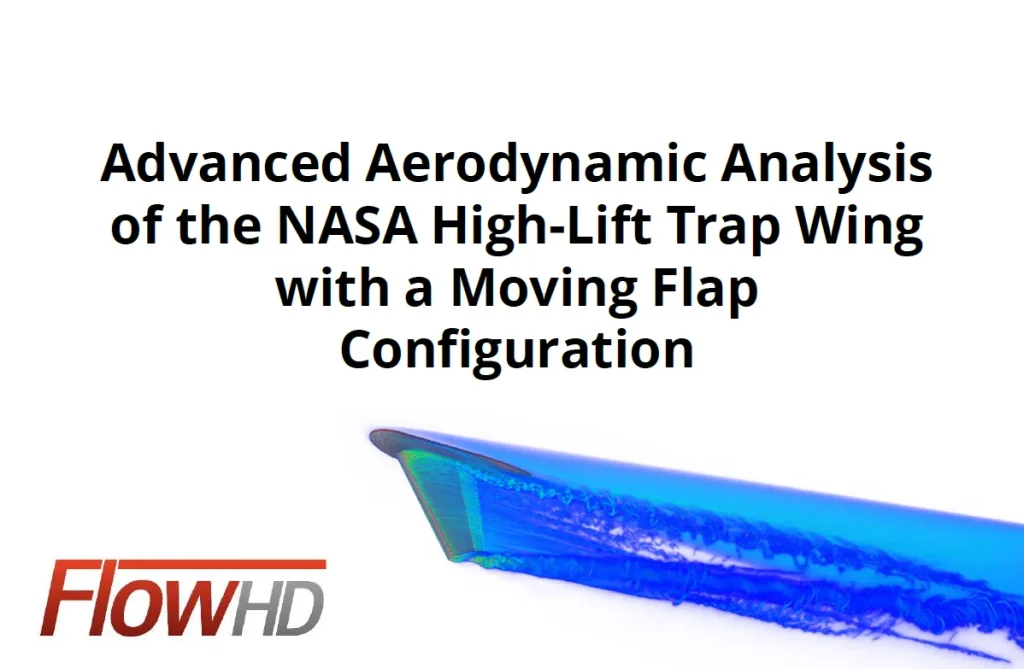 Advanced Aerodynamic Analysis of the NASA High-Lift Trap Wing with a Moving Flap Configuration

FlowHD